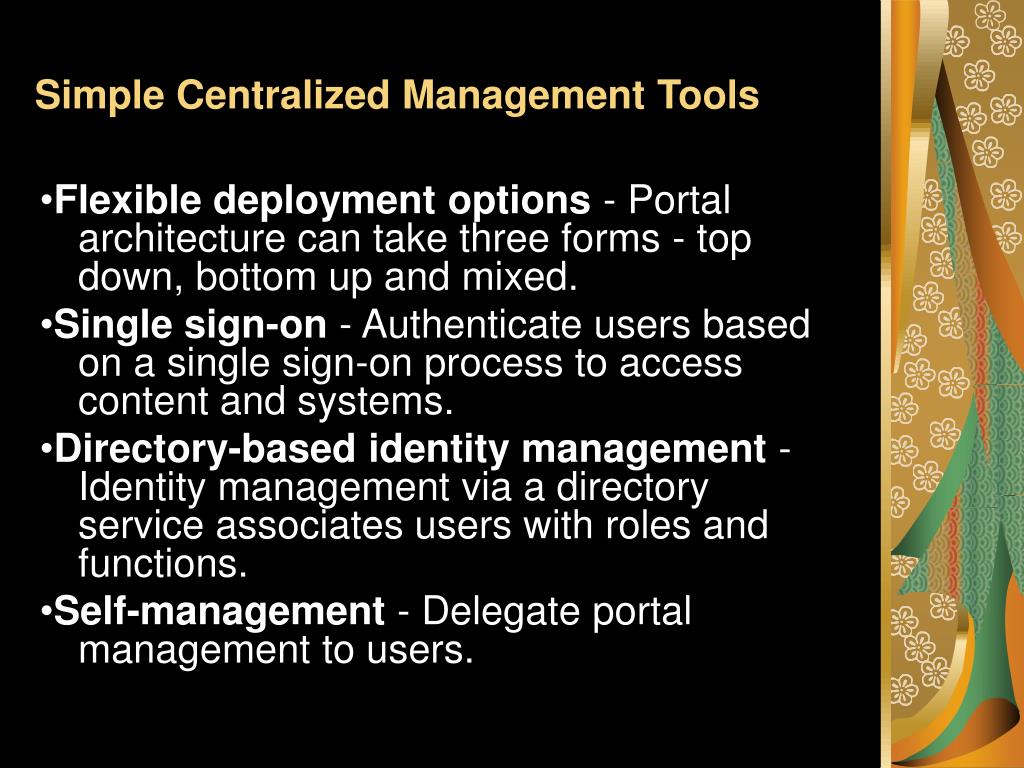 Simple Centralized Management Tools

•Flexible deployment options - Portal architecture can take three forms - top down, bottom up and mixed.

•Single sign-on - Authenticate users based on a single sign-on process to access content and systems.

•Directory-based identity management - Identity management via a directory service associates users with roles and functions.

•Self-management - Delegate portal management to users.